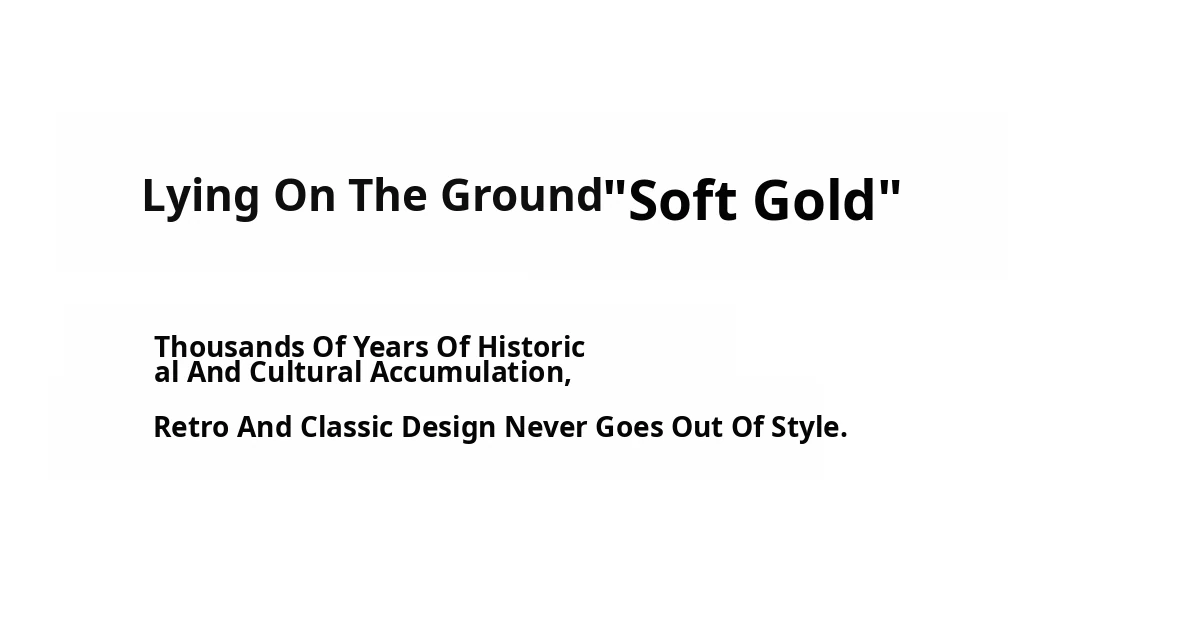 Lying On The Ground"Soft Gold"

Thousands Of Years Of Historical And Cultural Accumulation,

Retro And Classic Design Never Goes Out Of Style.